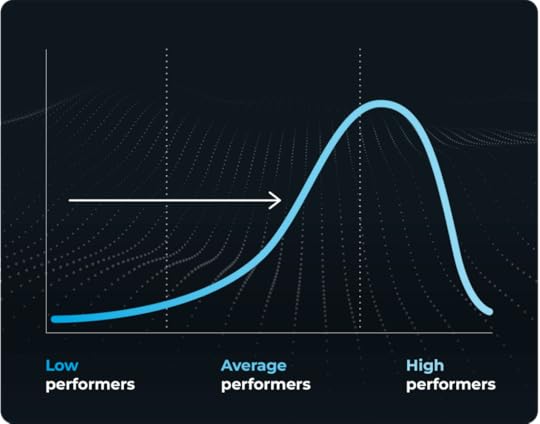 Low
performers

Average
performers

High
performers